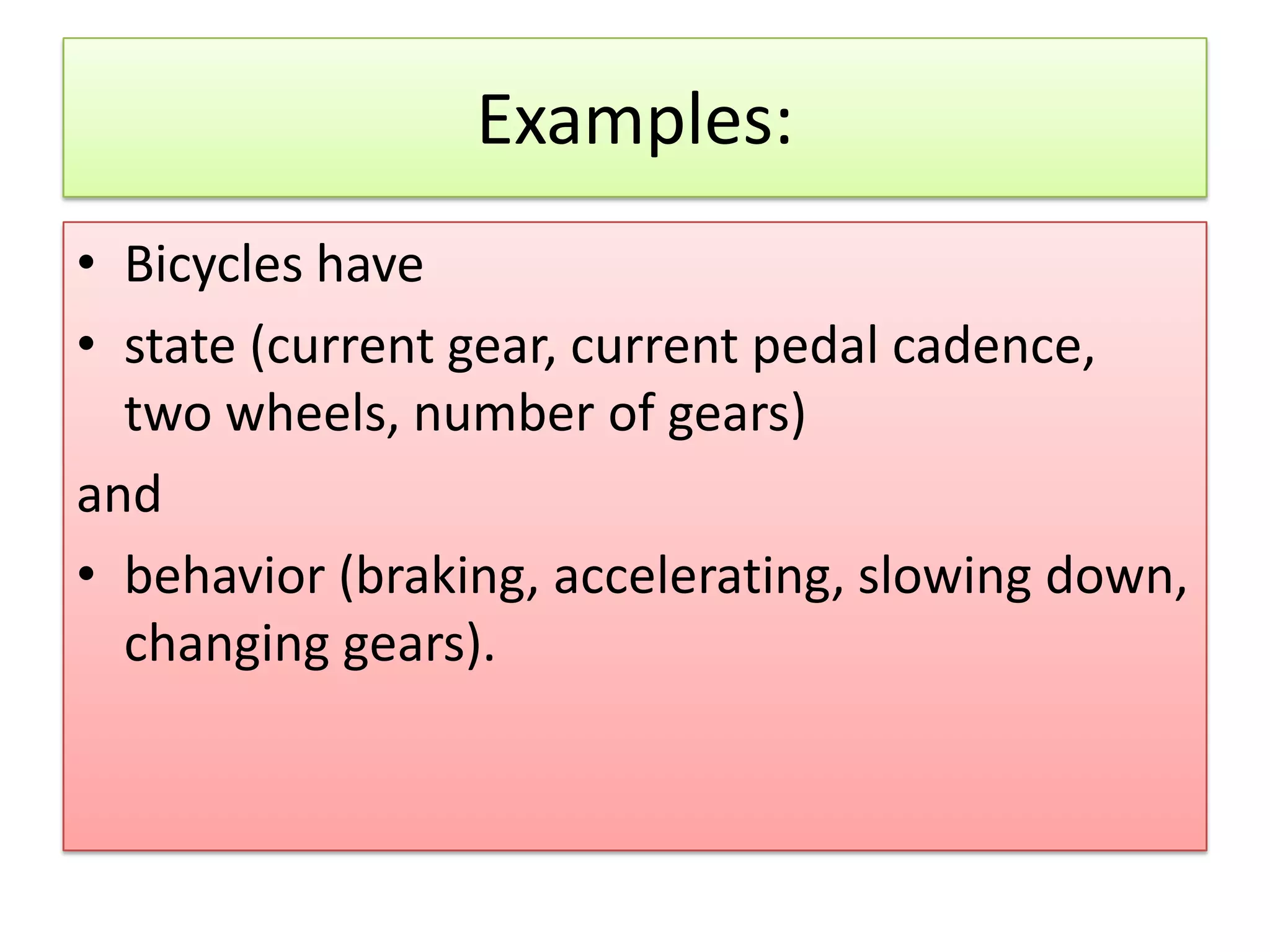 Examples:

• Bicycles have

• state (current gear, current pedal cadence, two wheels, number of gears)

and

• behavior (braking, accelerating, slowing down, changing gears).